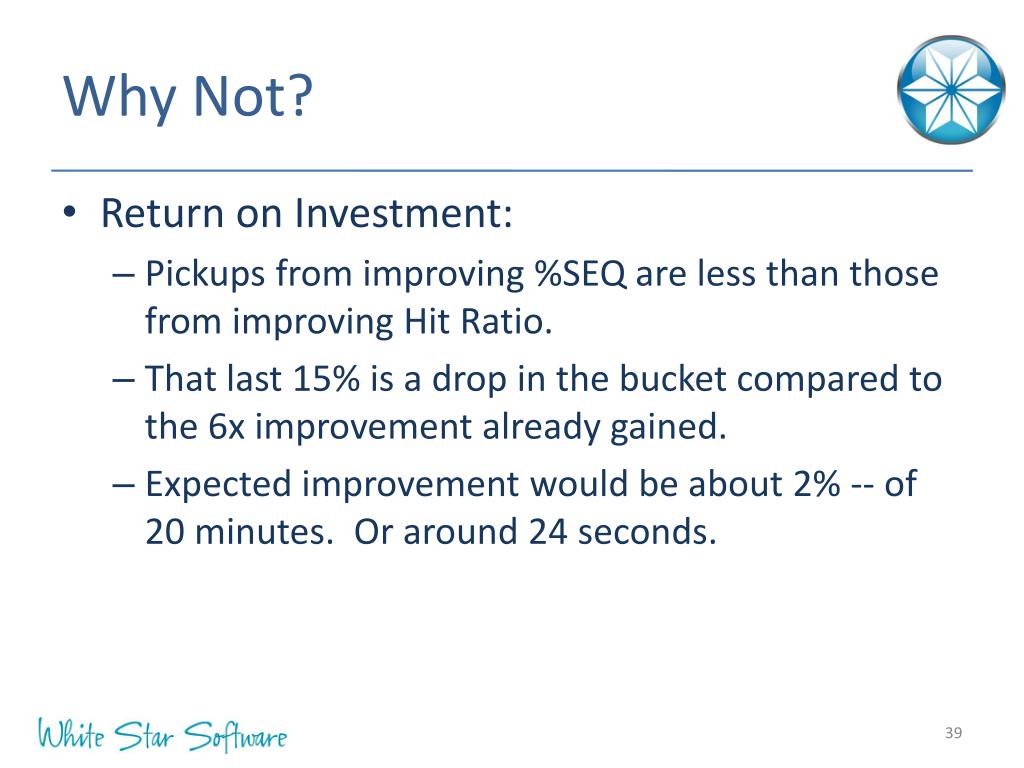 Why Not?

• Return on Investment:

– Pickups from improving %SEQ are less than those from improving Hit Ratio.

– That last 15% is a drop in the bucket compared to the 6x improvement already gained.

– Expected improvement would be about 2% -- of 20 minutes. Or around 24 seconds.

White Star Software

39